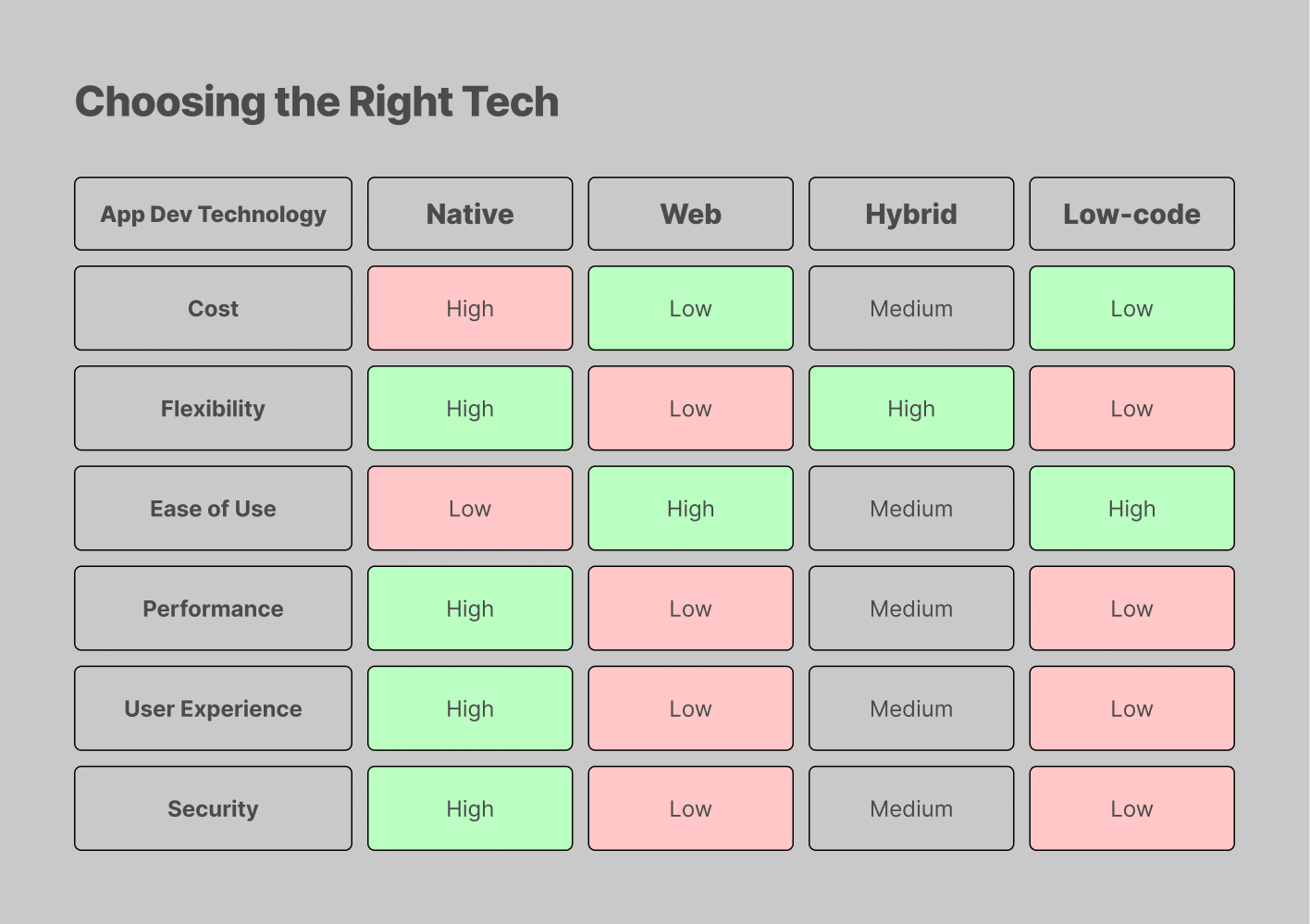 Choosing the Right Tech

| App Dev Technology | Native | Web | Hybrid | Low-code |
|---|---|---|---|---|
| Cost | High | Low | Medium | Low |
| Flexibility | High | Low | High | Low |
| Ease of Use | Low | High | Medium | High |
| Performance | High | Low | Medium | Low |
| User Experience | High | Low | Medium | Low |
| Security | High | Low | Medium | Low |